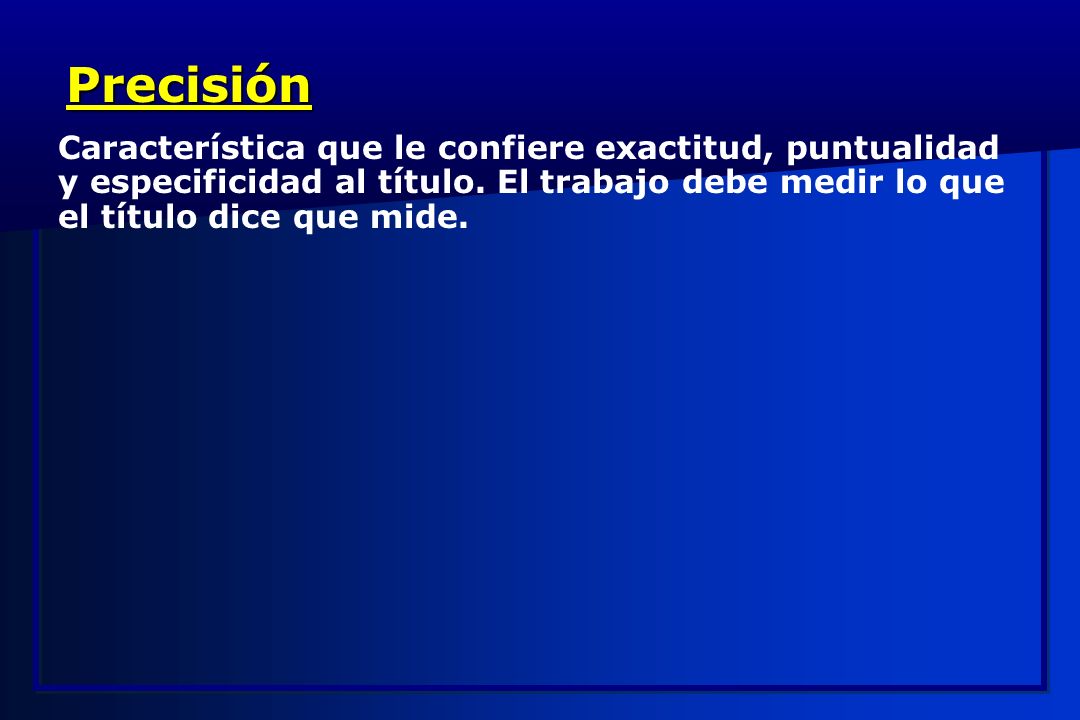 Precisión

Característica que le confiere exactitud, puntualidad y especificidad al título. El trabajo debe medir lo que el título dice que mide.